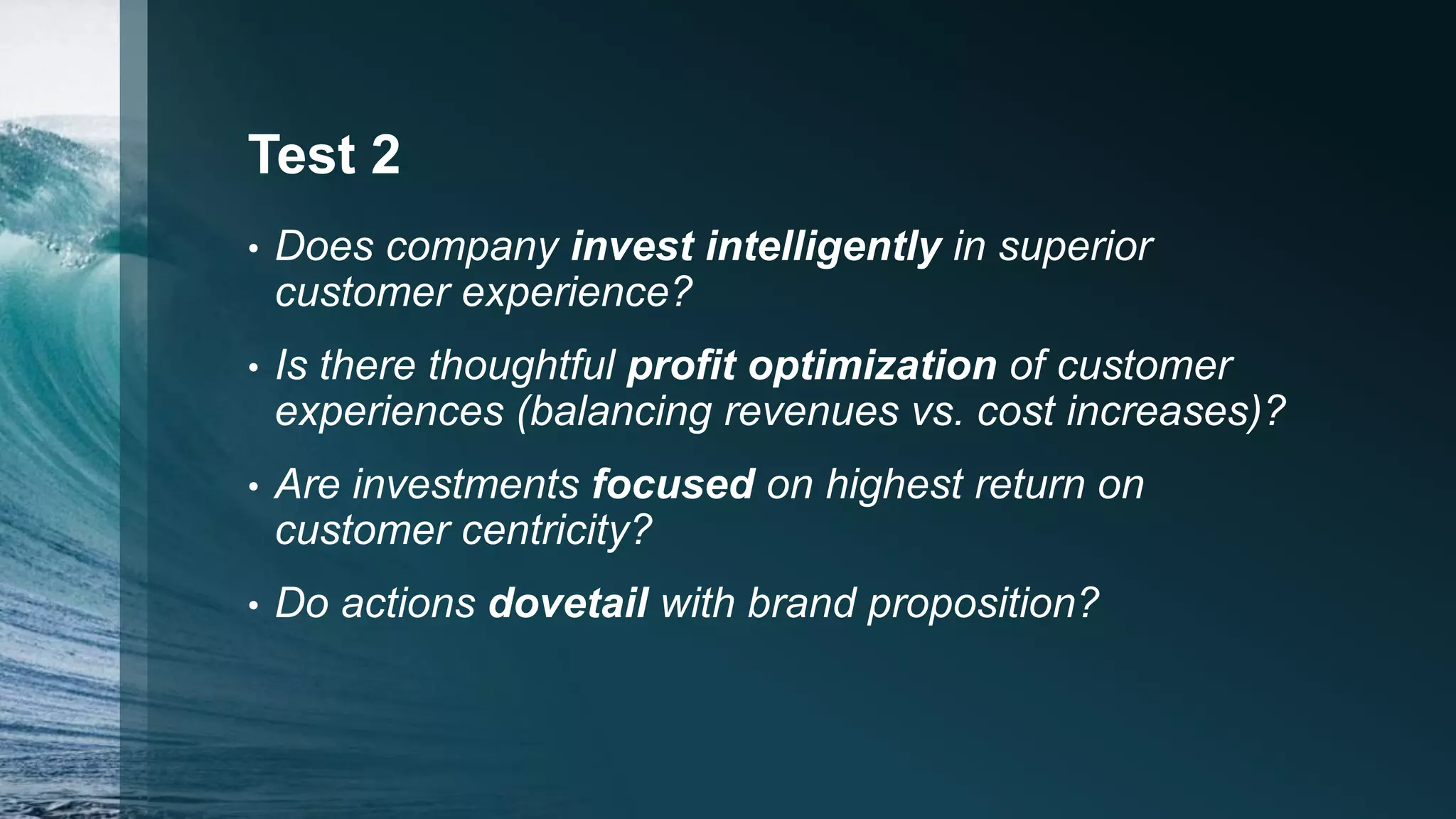 Test 2

• Does company invest intelligently in superior customer experience?

• Is there thoughtful profit optimization of customer experiences (balancing revenues vs. cost increases)?

• Are investments focused on highest return on customer centricity?

• Do actions dovetail with brand proposition?